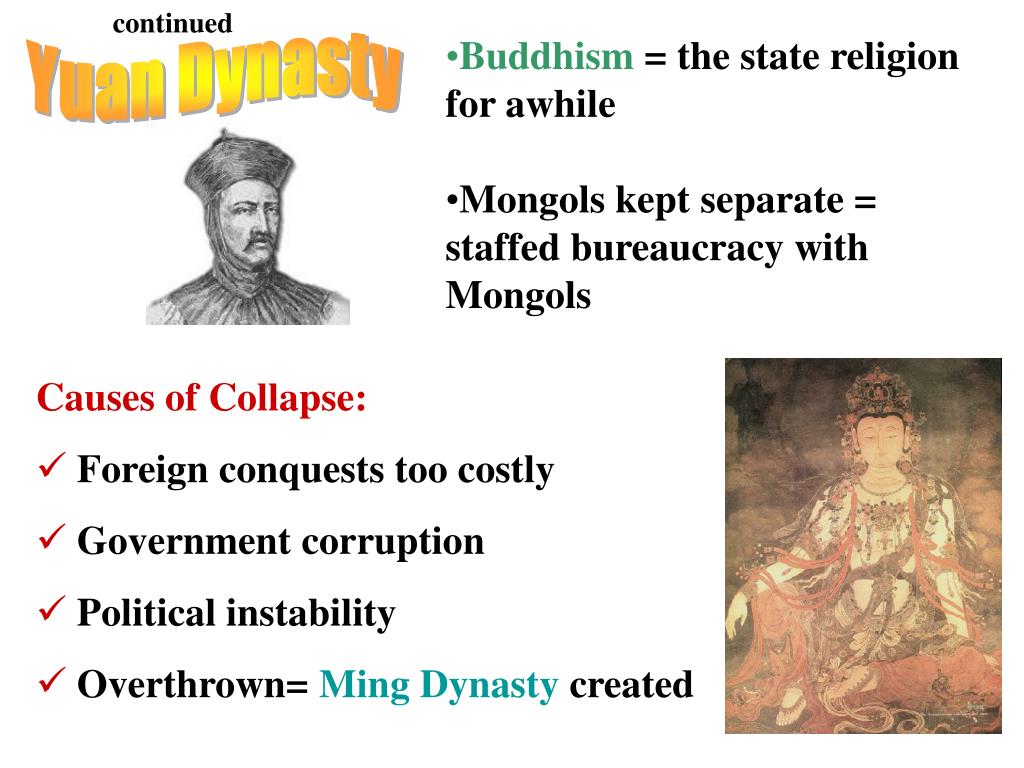 continued

Yuan Dynasty

•Buddhism = the state religion for awhile

•Mongols kept separate = staffed bureaucracy with Mongols

Causes of Collapse:

✓ Foreign conquests too costly

✓ Government corruption

✓ Political instability

✓ Overthrown= Ming Dynasty created